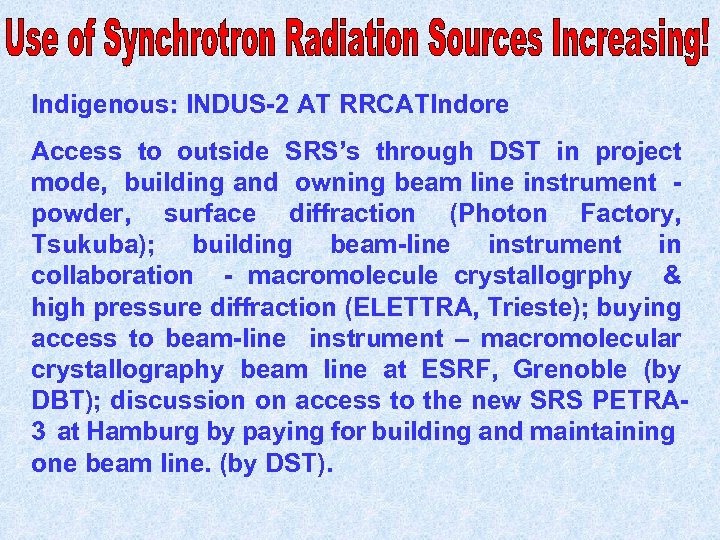 Use of Synchrotron Radiation Sources Increasing!

Indigenous: INDUS-2 AT RRCATIndore

Access to outside SRS's through DST in project mode, building and owning beam line instrument - powder, surface diffraction (Photon Factory, Tsukuba); building beam-line instrument in collaboration - macromolecule crystallogrphy & high pressure diffraction (ELETTRA, Trieste); buying access to beam-line instrument – macromolecular crystallography beam line at ESRF, Grenoble (by DBT); discussion on access to the new SRS PETRA-3 at Hamburg by paying for building and maintaining one beam line. (by DST).